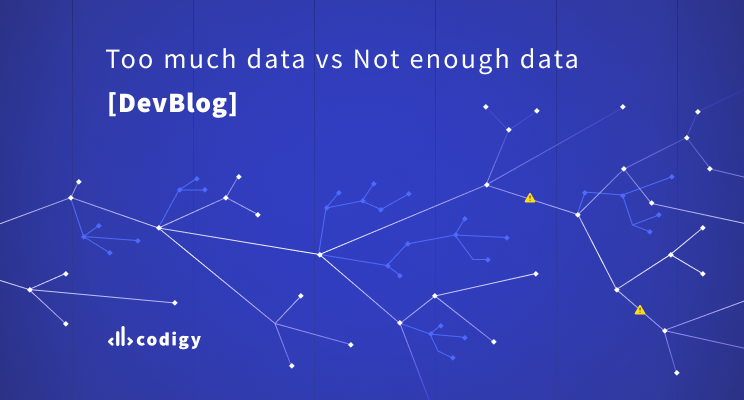 Too much data vs Not enough data
[DevBlog]

codigy